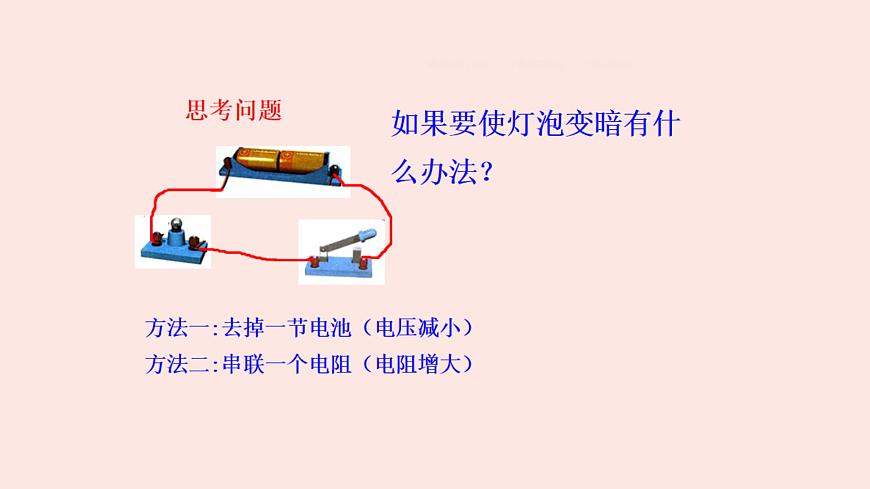 思考问题

如果要使灯泡变暗有什么办法？

方法一:去掉一节电池（电压减小）
方法二:串联一个电阻（电阻增大）